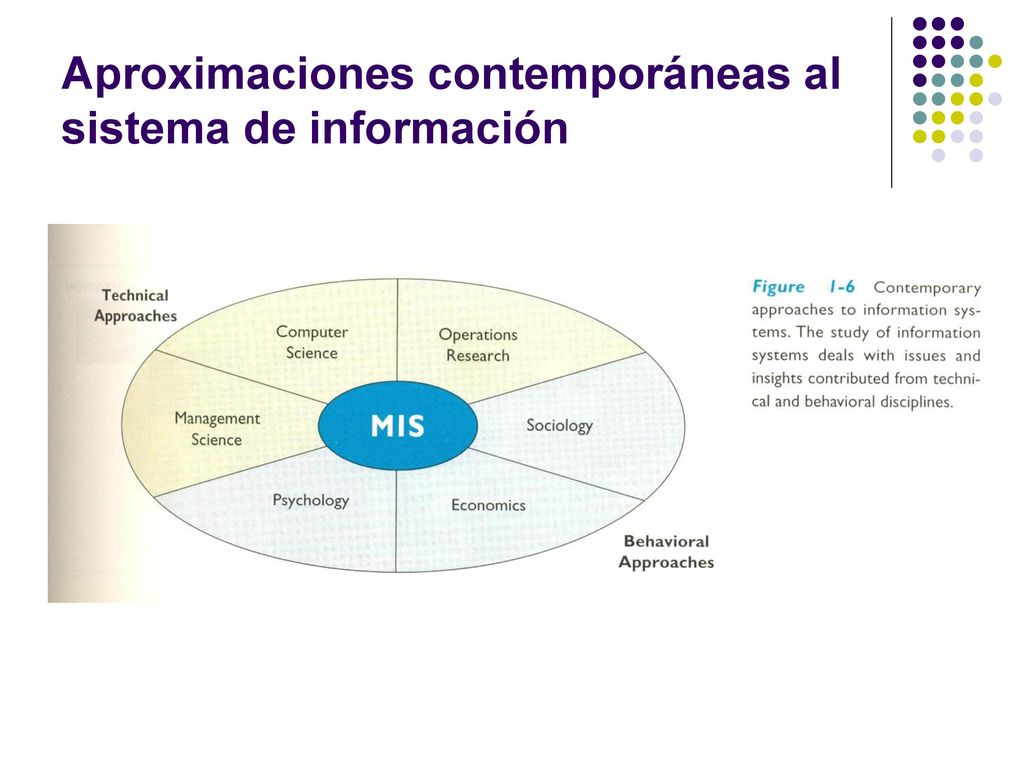 Aproximaciones contemporáneas al sistema de información

Technical Approaches

Computer Science

Operations Research

Management Science

MIS

Sociology

Psychology

Economics

Behavioral Approaches

Figure 1-6 Contemporary approaches to information systems. The study of information systems deals with issues and insights contributed from technical and behavioral disciplines.